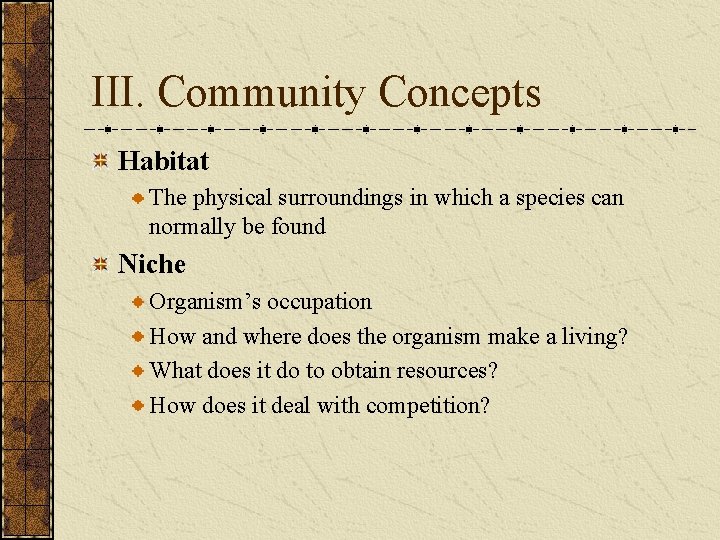 III. Community Concepts

Habitat

The physical surroundings in which a species can normally be found

Niche

Organism’s occupation

How and where does the organism make a living?

What does it do to obtain resources?

How does it deal with competition?